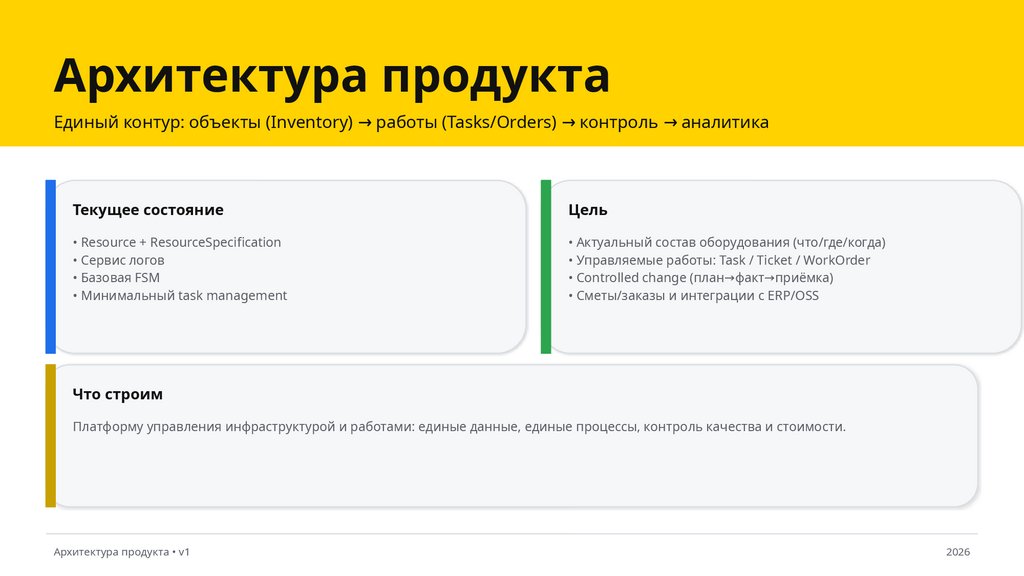 Архитектура продукта

Единый контур: объекты (Inventory) → работы (Tasks/Orders) → контроль → аналитика

Текущее состояние

• Resource + ResourceSpecification
• Сервис логов
• Базовая FSM
• Минимальный task management

Цель

• Актуальный состав оборудования (что/где/когда)
• Управляемые работы: Task / Ticket / WorkOrder
• Controlled change (план→факт→приёмка)
• Сметы/заказы и интеграции с ERP/OSS

Что строим

Платформу управления инфраструктурой и работами: единые данные, единые процессы, контроль качества и стоимости.

Архитектура продукта • v1

2026